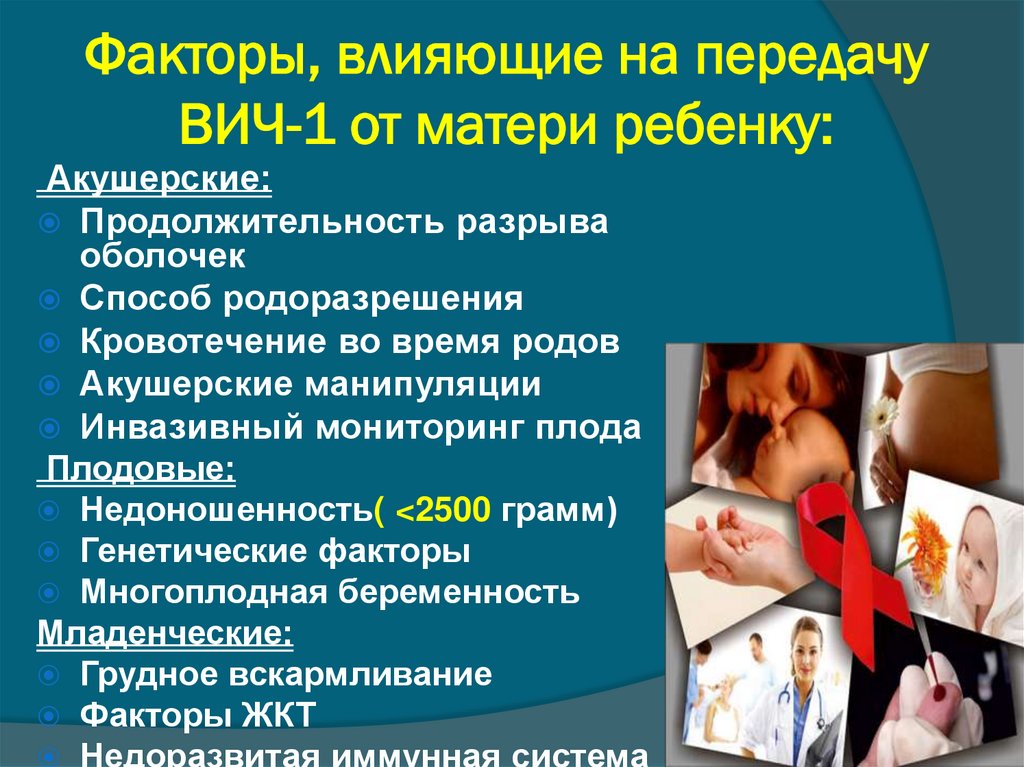 Факторы, влияющие на передачу ВИЧ-1 от матери ребенку:

Акушерские:
Продолжительность разрыва оболочек
Способ родоразрешения
Кровотечение во время родов
Акушерские манипуляции
Инвазивный мониторинг плода

Плодовые:
Недоношенность( <2500 грамм)
Генетические факторы
Многоплодная беременность

Младенческие:
Грудное вскармливание
Факторы ЖКТ
Недоразвитая иммунная система